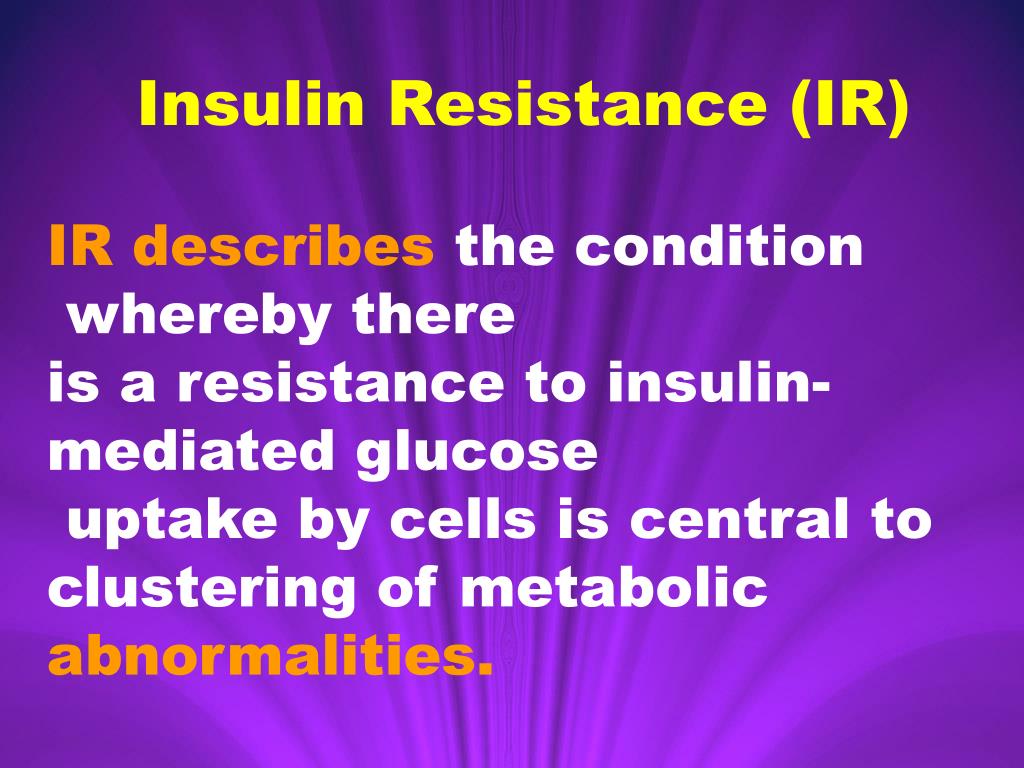 Insulin Resistance (IR)

IR describes the condition whereby there is a resistance to insulin-mediated glucose uptake by cells is central to clustering of metabolic abnormalities.